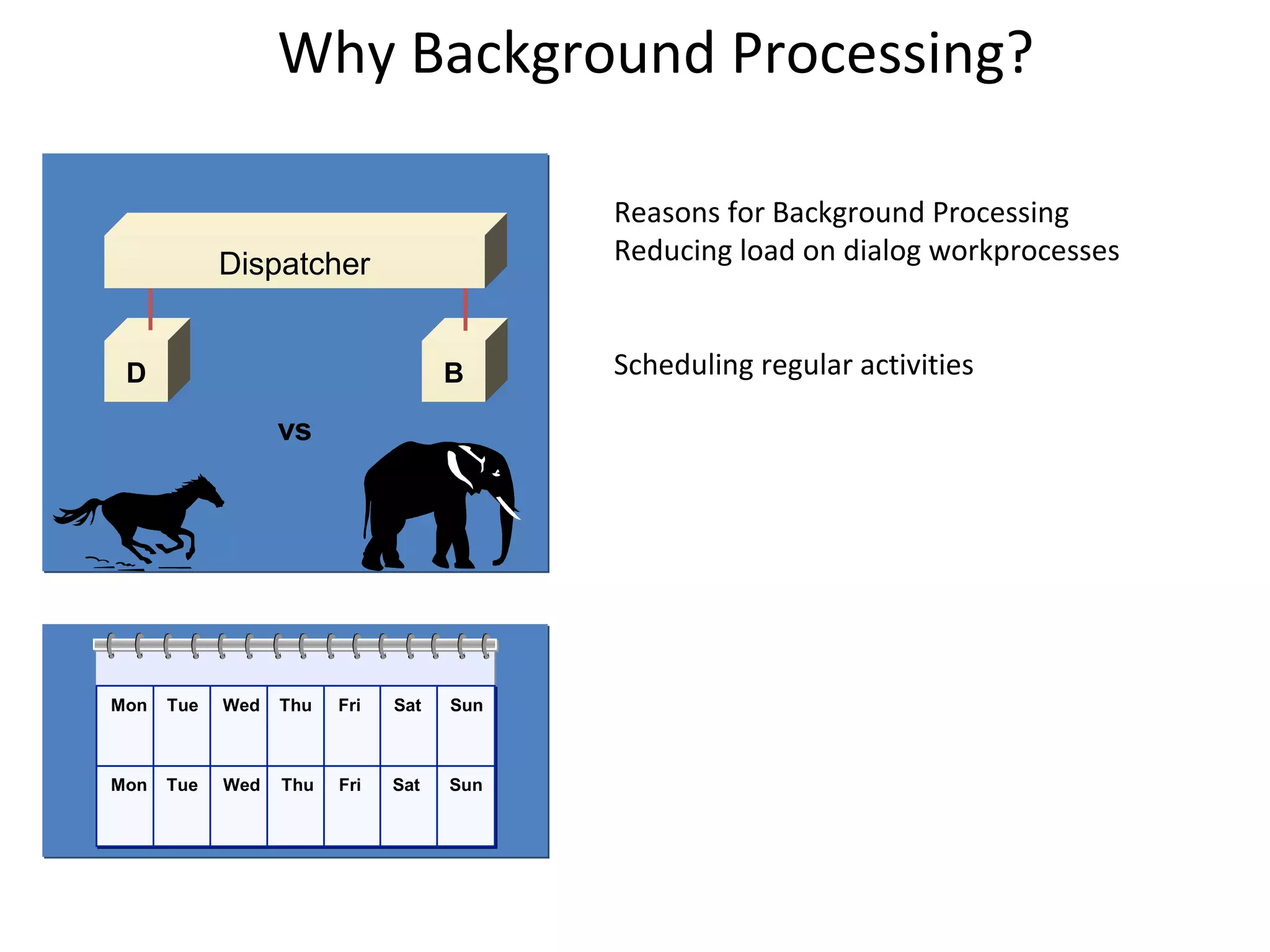 Why Background Processing?

Dispatcher

D

B

vs

| Mon | Tue | Wed | Thu | Fri | Sat | Sun |
|---|---|---|---|---|---|---|
| Mon | Tue | Wed | Thu | Fri | Sat | Sun |

Reasons for Background Processing
Reducing load on dialog workprocesses

Scheduling regular activities